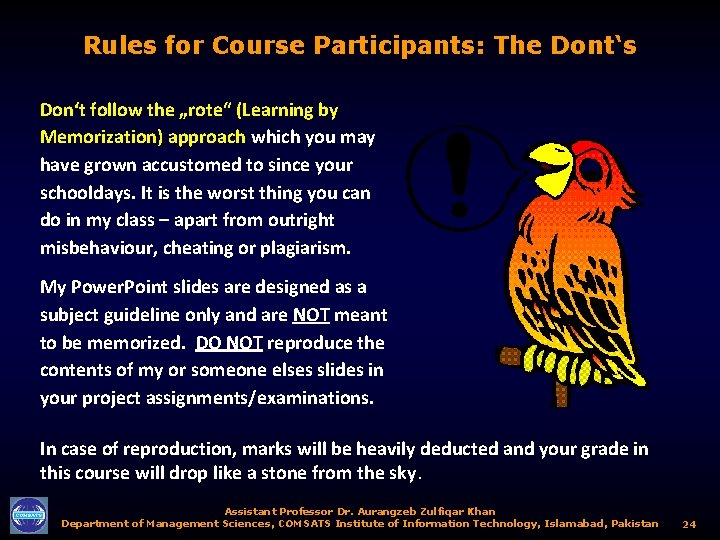 Rules for Course Participants: The Dont's

Don't follow the „rote" (Learning by Memorization) approach which you may have grown accustomed to since your schooldays. It is the worst thing you can do in my class – apart from outright misbehaviour, cheating or plagiarism.

My PowerPoint slides are designed as a subject guideline only and are NOT meant to be memorized. DO NOT reproduce the contents of my or someone elses slides in your project assignments/examinations.

!

In case of reproduction, marks will be heavily deducted and your grade in this course will drop like a stone from the sky.

COMSATS

Assistant Professor Dr. Aurangzeb Zulfiqar Khan
Department of Management Sciences, COMSATS Institute of Information Technology, Islamabad, Pakistan 24